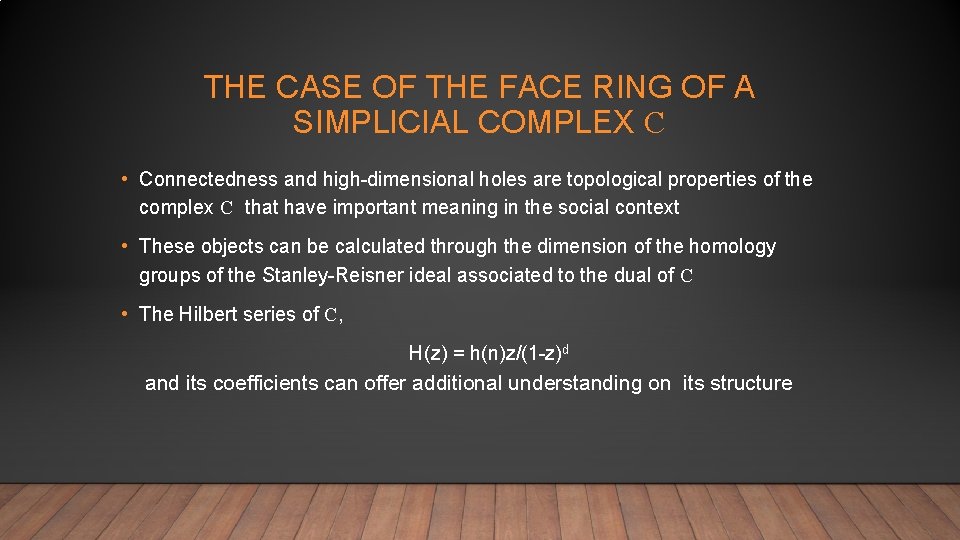 THE CASE OF THE FACE RING OF A SIMPLICIAL COMPLEX C

• Connectedness and high-dimensional holes are topological properties of the complex C that have important meaning in the social context

• These objects can be calculated through the dimension of the homology groups of the Stanley-Reisner ideal associated to the dual of C

• The Hilbert series of C,

$H(z) = h(n)z/(1-z)^d$

and its coefficients can offer additional understanding on its structure